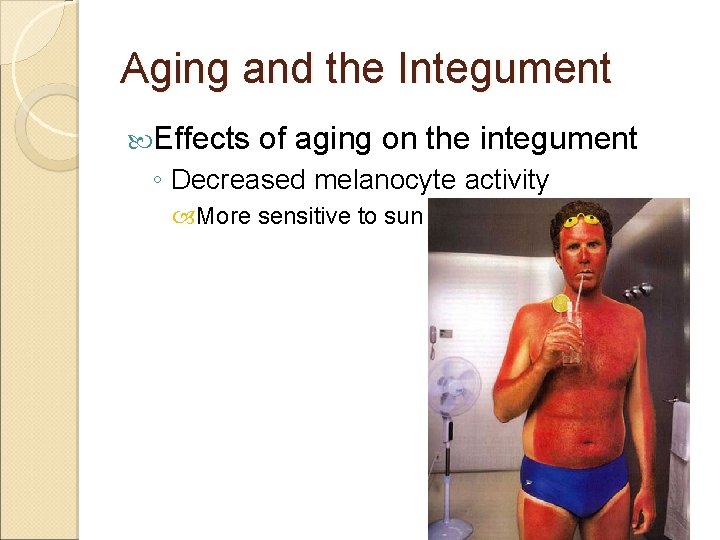 Aging and the Integument

Effects of aging on the integument
◦ Decreased melanocyte activity
More sensitive to sun